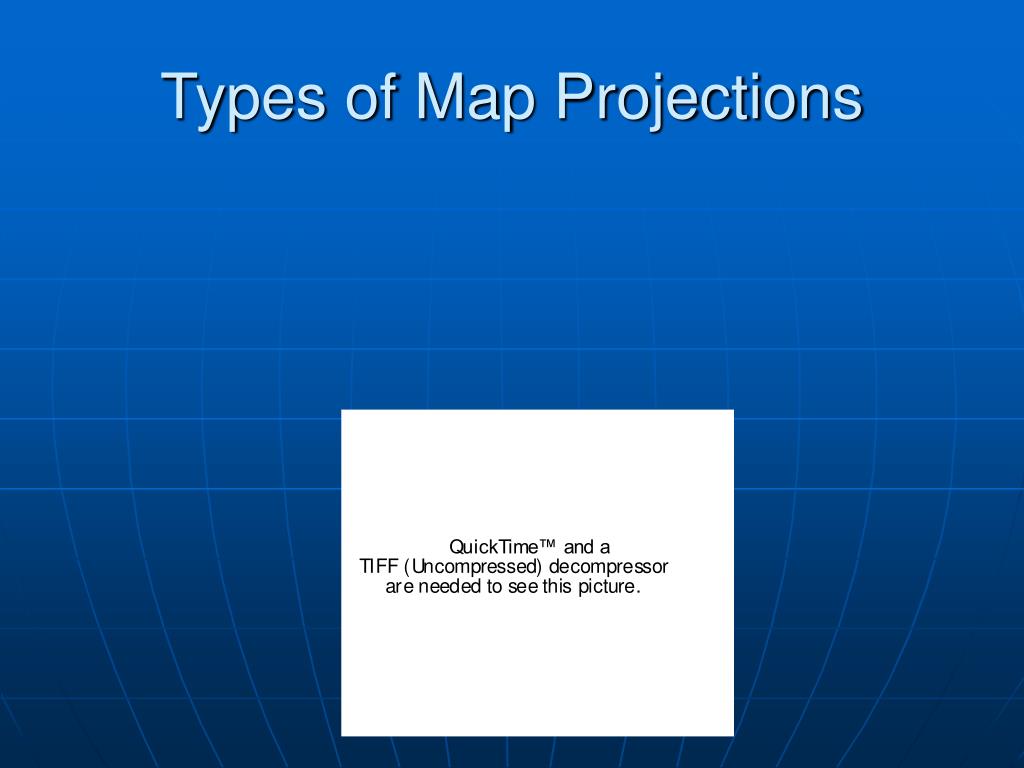 Types of Map Projections

QuickTime™ and a
TIFF (Uncompressed) decompressor
are needed to see this picture.